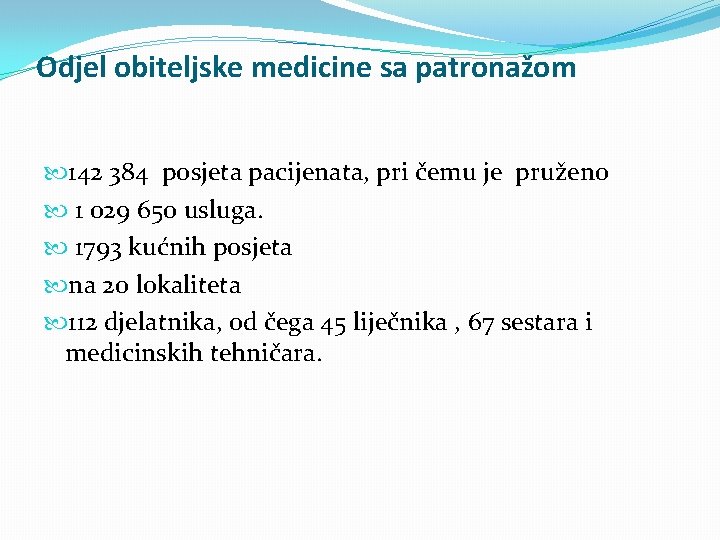 Odjel obiteljske medicine sa patronažom

142 384 posjeta pacijenata, pri čemu je pruženo

1 029 650 usluga.

1793 kućnih posjeta

na 20 lokaliteta

112 djelatnika, od čega 45 liječnika , 67 sestara i medicinskih tehničara.